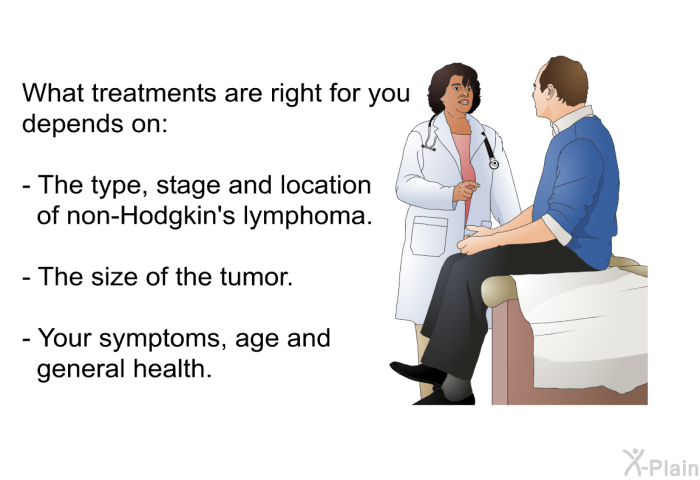 What treatments are right for you depends on:

- The type, stage and location of non-Hodgkin's lymphoma.

- The size of the tumor.

- Your symptoms, age and general health.

X-Plain